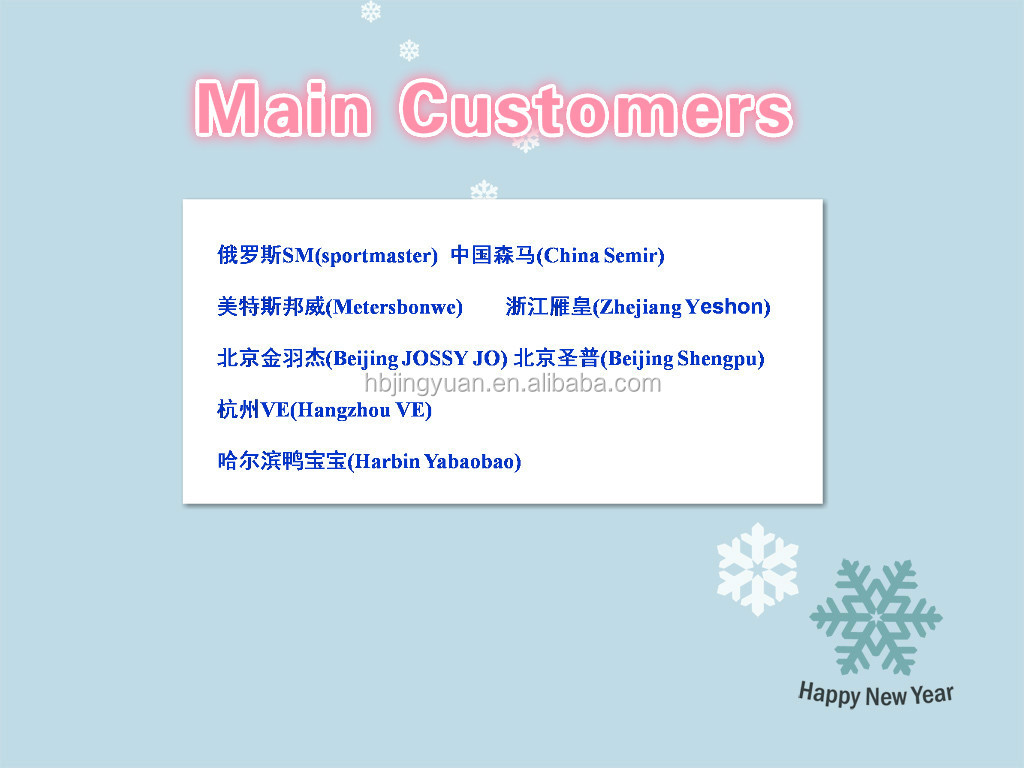 Main Customers

俄罗斯SM(sportmaster) 中国森马(China Semir)

美特斯邦威(Metersbonwe) 浙江雁皇(Zhejiang Yeshon)

北京金羽杰(Beijing JOSSY JO) 北京圣普(Beijing Shengpu)

hbjingyuan.en.alibaba.com

杭州VE(Hangzhou VE)

哈尔滨鸭宝宝(Harbin Yabaobao)

Happy New Year